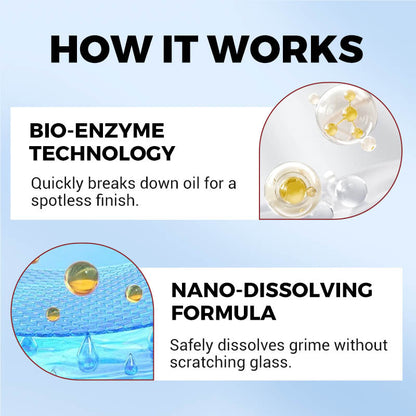 HOW IT WORKS

BIO-ENZYME TECHNOLOGY

Quickly breaks down oil for a spotless finish.

NANO-DISSOLVING FORMULA

Safely dissolves grime without scratching glass.